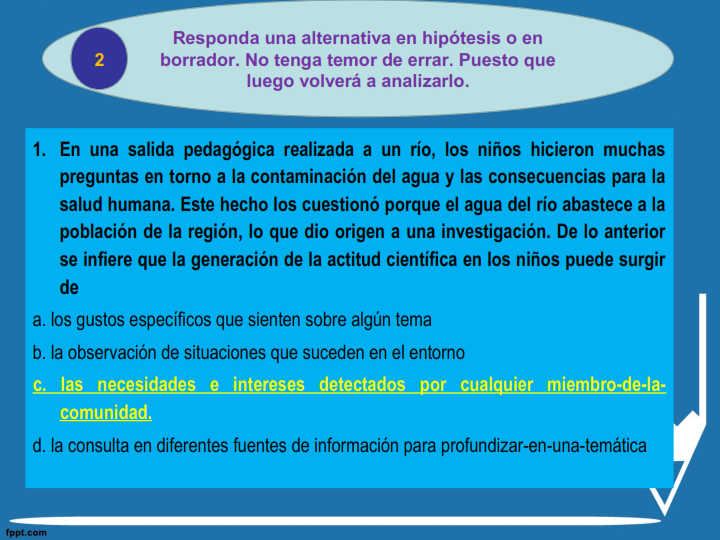 2

Responda una alternativa en hipótesis o en borrador. No tenga temor de errar. Puesto que luego volverá a analizarlo.

1. En una salida pedagógica realizada a un río, los niños hicieron muchas preguntas en torno a la contaminación del agua y las consecuencias para la salud humana. Este hecho los cuestionó porque el agua del río abastece a la población de la región, lo que dio origen a una investigación. De lo anterior se infiere que la generación de la actitud científica en los niños puede surgir de

a. los gustos específicos que sienten sobre algún tema

b. la observación de situaciones que suceden en el entorno

c. las necesidades e intereses detectados por cualquier miembro-de-la-comunidad.

d. la consulta en diferentes fuentes de información para profundizar-en-una-temática

fppt.com